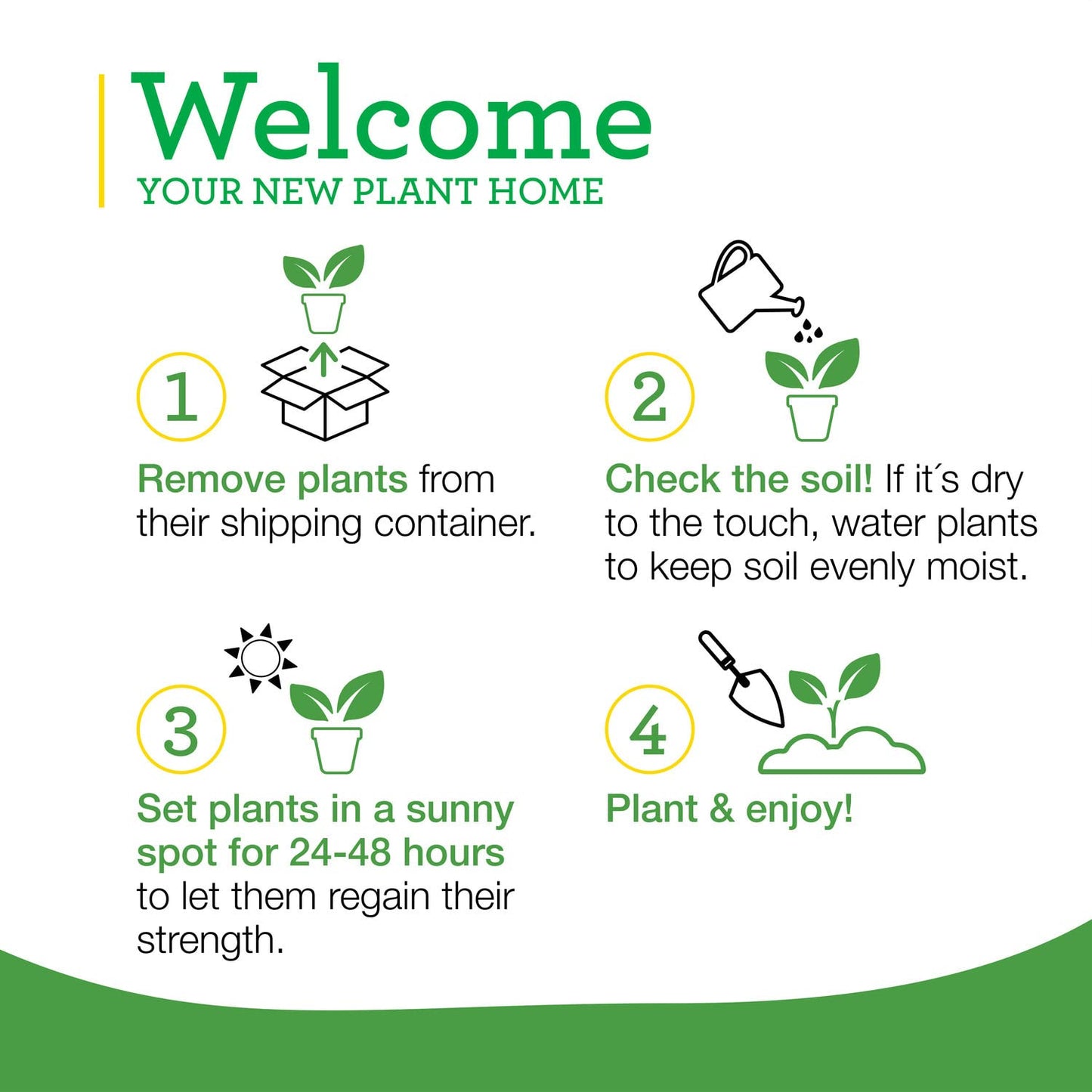 Welcome
YOUR NEW PLANT HOME

1
Remove plants from their shipping container.

2
Check the soil! If it´s dry to the touch, water plants to keep soil evenly moist.

3
Set plants in a sunny spot for 24-48 hours to let them regain their strength.

4
Plant & enjoy!